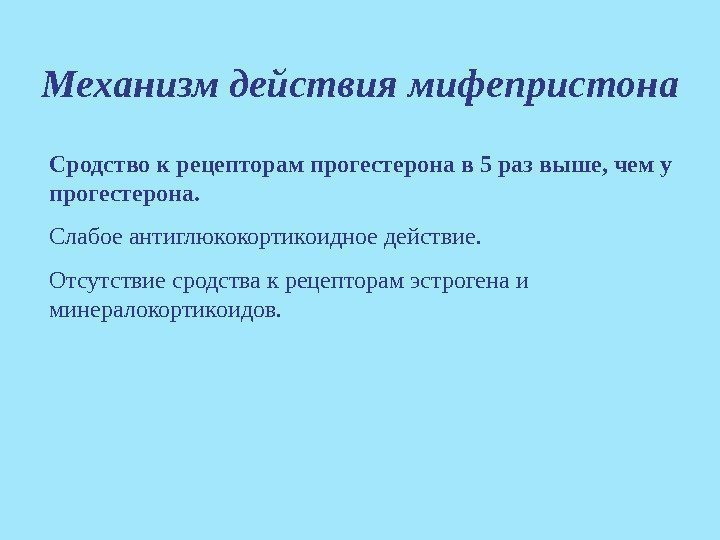 Механизм действия мифепристона

Сродство к рецепторам прогестерона в 5 раз выше, чем у прогестерона.

Слабое антиглюкокортикоидное действие.

Отсутствие сродства к рецепторам эстрогена и минералокортикоидов.